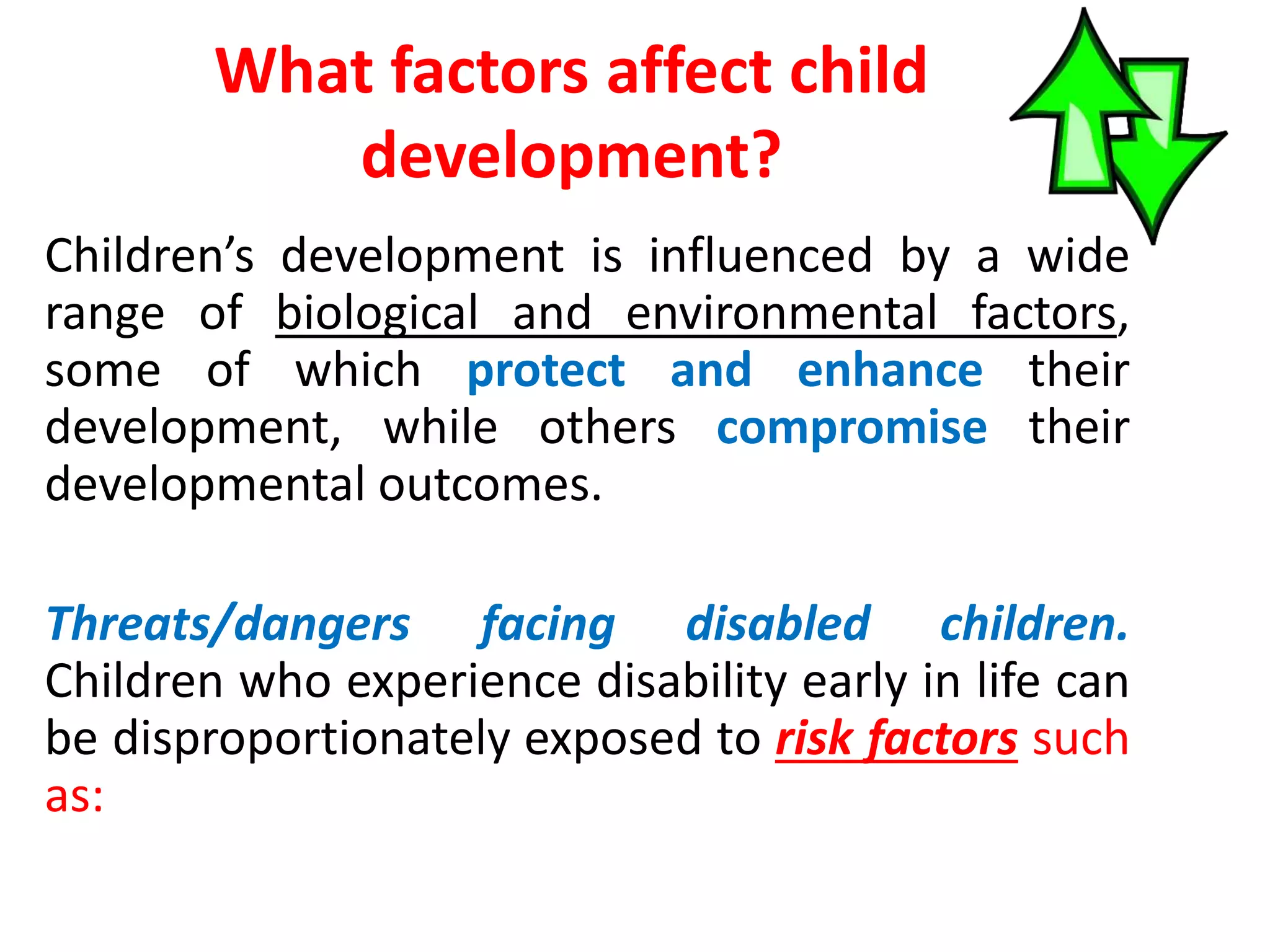 What factors affect child development?

Children’s development is influenced by a wide range of biological and environmental factors, some of which protect and enhance their development, while others compromise their developmental outcomes.

Threats/dangers facing disabled children. Children who experience disability early in life can be disproportionately exposed to risk factors such as: